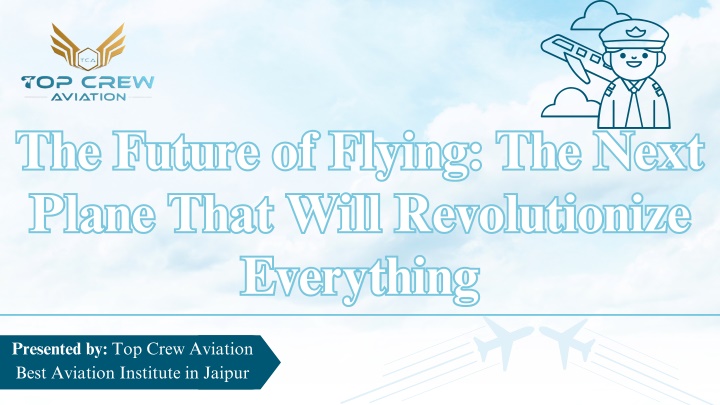 TCA
TOP CREW
AVIATION

The Future of Flying: The Next Plane That Will Revolutionize Everything

Presented by: Top Crew Aviation
Best Aviation Institute in Jaipur